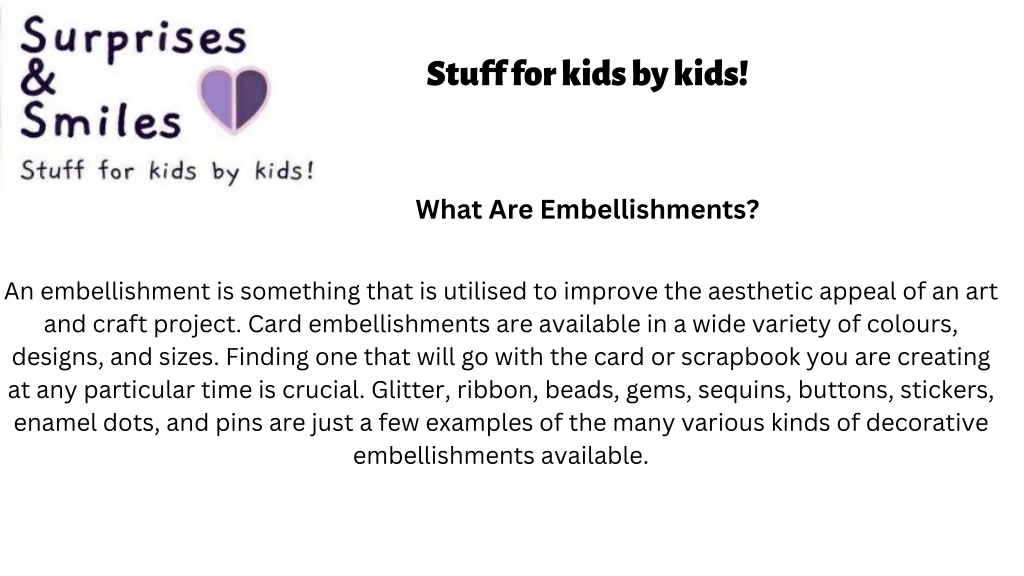 Surprises
&
Smiles
Stuff for kids by kids!

Stuff for kids by kids!

What Are Embellishments?

An embellishment is something that is utilised to improve the aesthetic appeal of an art and craft project. Card embellishments are available in a wide variety of colours, designs, and sizes. Finding one that will go with the card or scrapbook you are creating at any particular time is crucial. Glitter, ribbon, beads, gems, sequins, buttons, stickers, enamel dots, and pins are just a few examples of the many various kinds of decorative embellishments available.